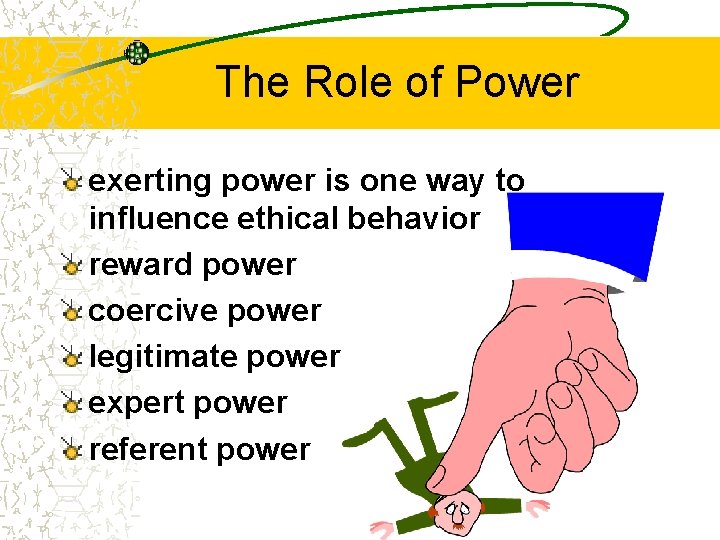 The Role of Power

exerting power is one way to influence ethical behavior

reward power

coercive power

legitimate power

expert power

referent power